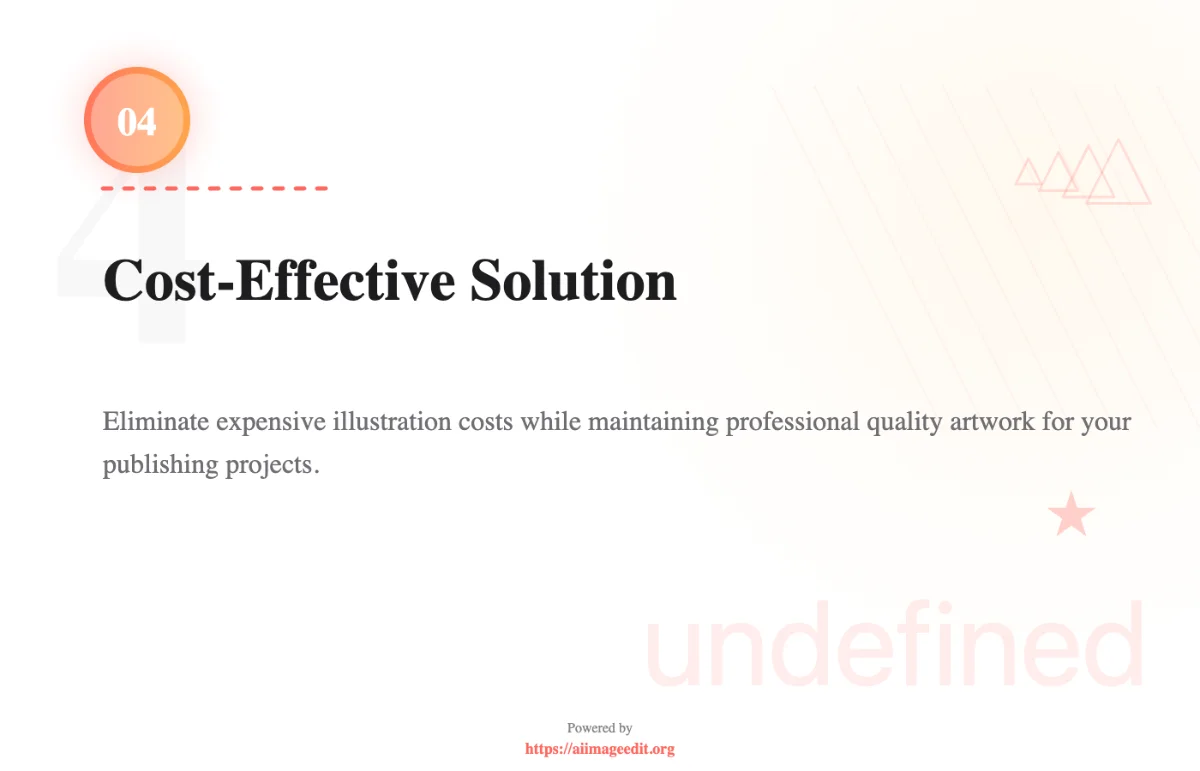 04

4

Cost-Effective Solution

Eliminate expensive illustration costs while maintaining professional quality artwork for your publishing projects.

undefined

Powered by
https://aiimageedit.org